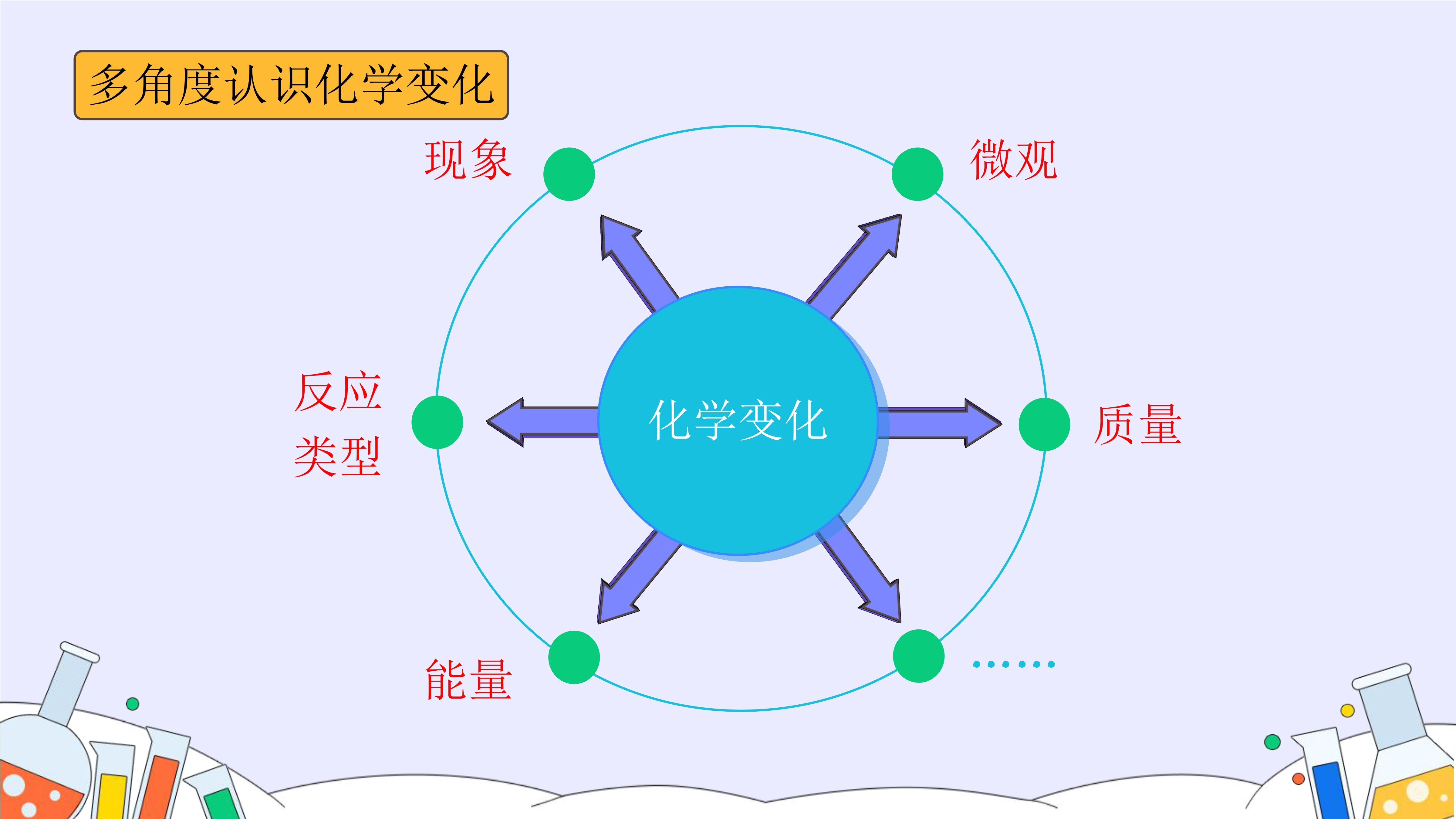 多角度认识化学变化

现象

微观

反应类型

化学变化

质量

能量

……